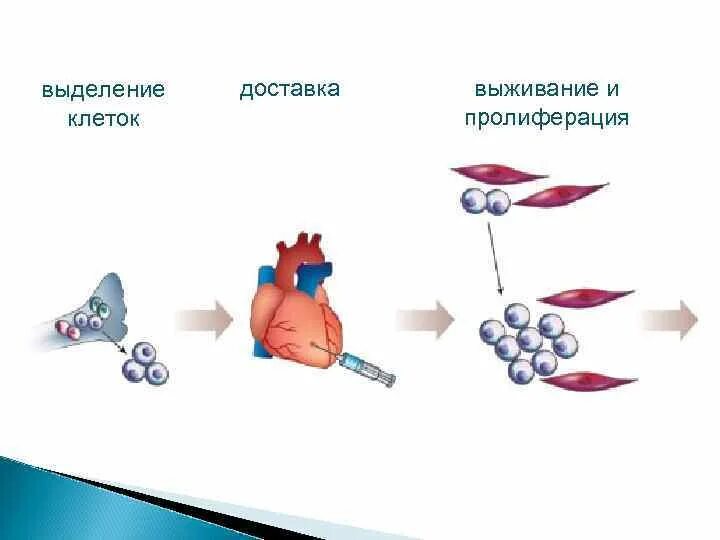 выделение клеток

доставка

выживание и пролиферация